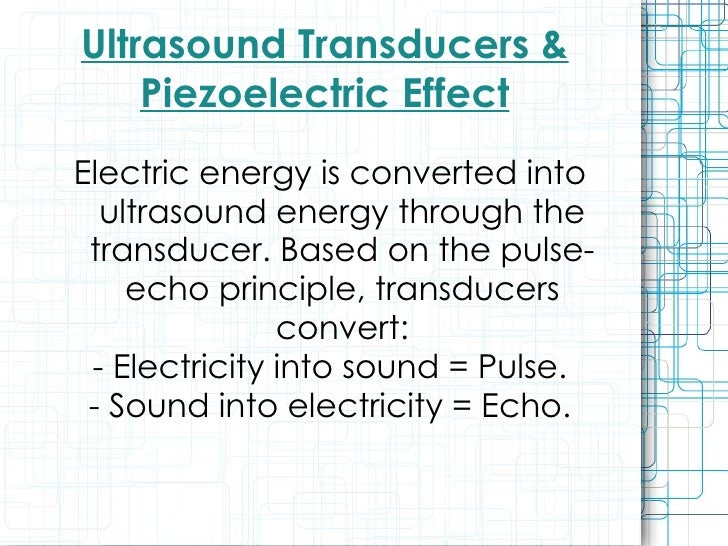 Ultrasound Transducers & Piezoelectric Effect

Electric energy is converted into ultrasound energy through the transducer. Based on the pulse-echo principle, transducers convert:
- Electricity into sound = Pulse.
- Sound into electricity = Echo.